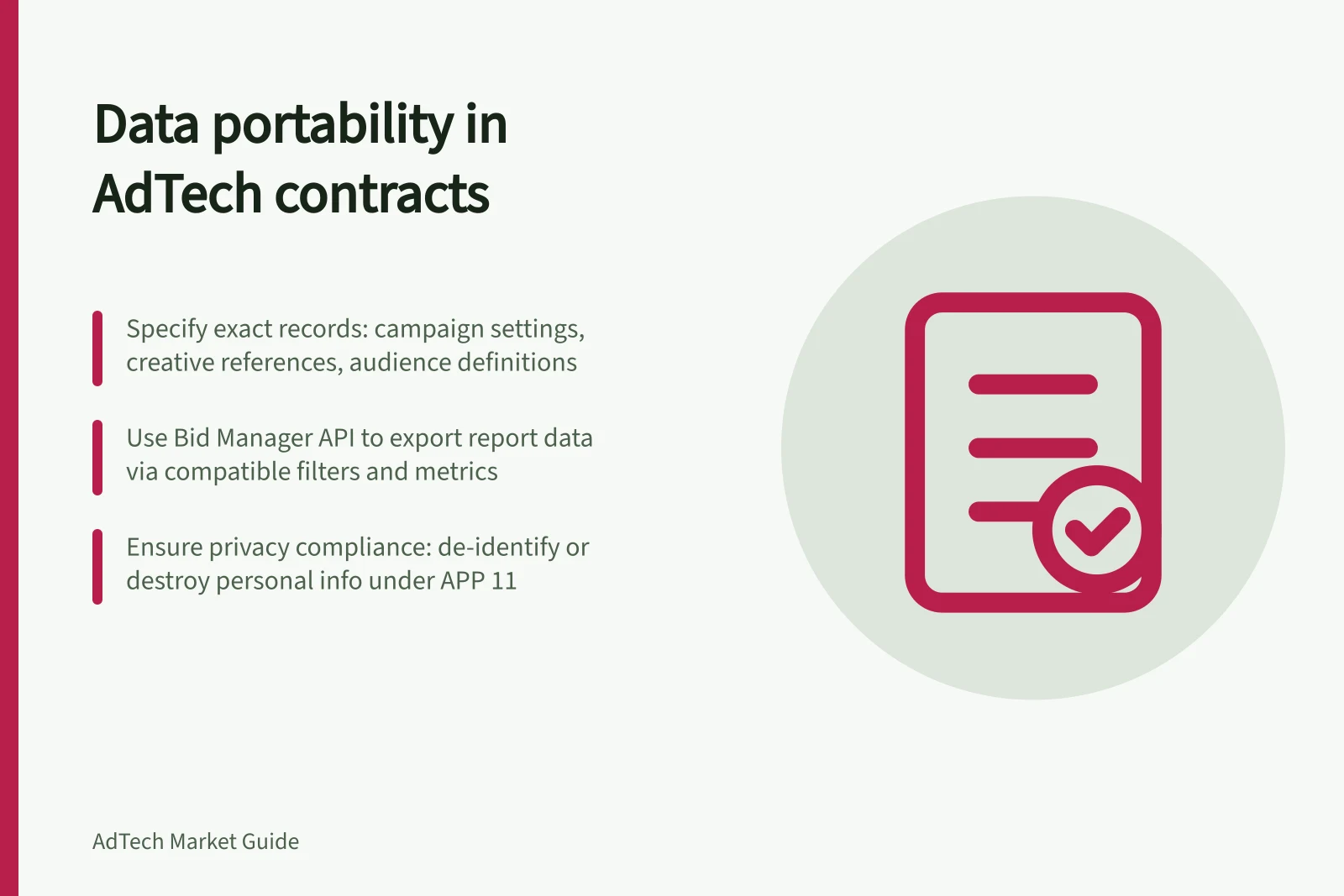 Data portability in AdTech contracts

Specify exact records: campaign settings, creative references, audience definitions

Use Bid Manager API to export report data via compatible filters and metrics

Ensure privacy compliance: de-identify or destroy personal info under APP 11

AdTech Market Guide